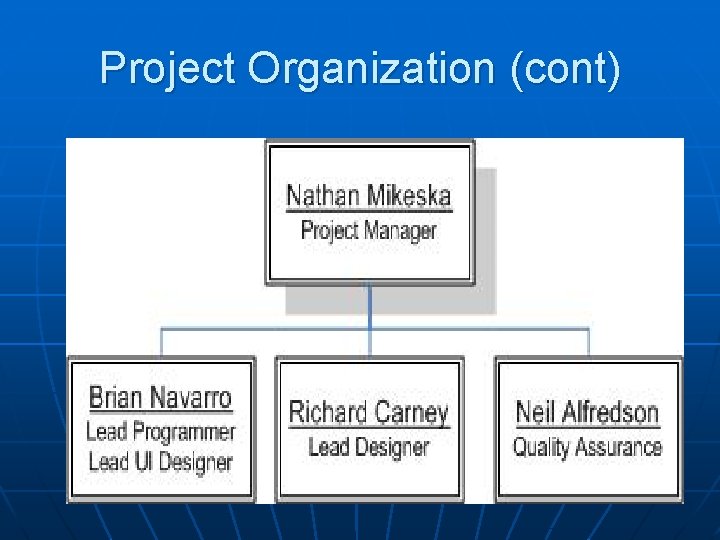 Project Organization (cont)

Nathan Mikeska
Project Manager

Brian Navarro
Lead Programmer
Lead UI Designer

Richard Carney
Lead Designer

Neil Alfredson
Quality Assurance